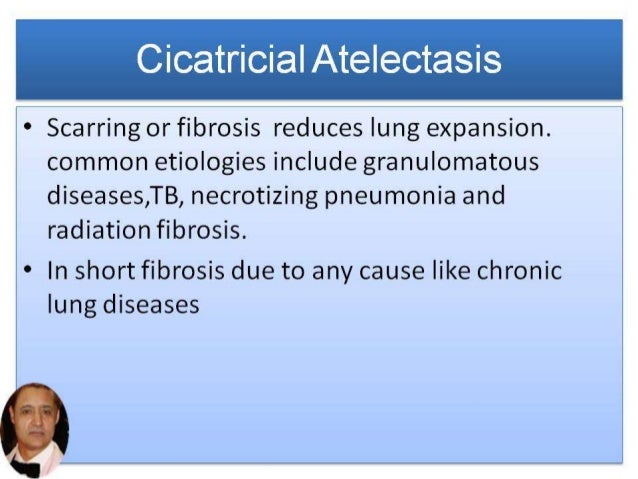 Cicatricial Atelectasis

• Scarring or fibrosis reduces lung expansion. common etiologies include granulomatous diseases,TB, necrotizing pneumonia and radiation fibrosis.
• In short fibrosis due to any cause like chronic lung diseases